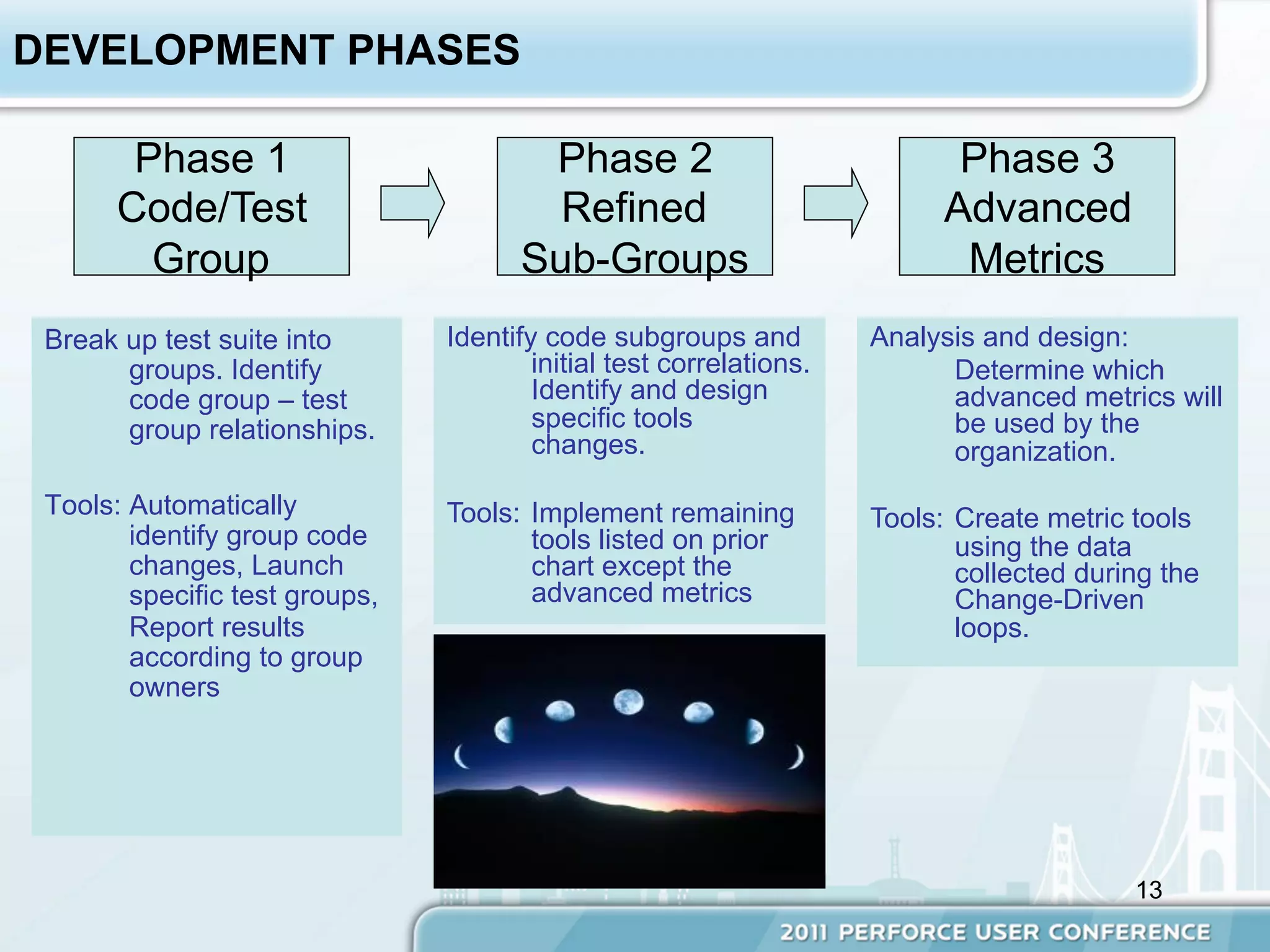 DEVELOPMENT PHASES

Phase 1
Code/Test
Group

Phase 2
Refined
Sub-Groups

Phase 3
Advanced
Metrics

Break up test suite into groups. Identify code group – test group relationships.

Tools: Automatically identify group code changes, Launch specific test groups, Report results according to group owners

Identify code subgroups and initial test correlations. Identify and design specific tools changes.

Tools: Implement remaining tools listed on prior chart except the advanced metrics

Analysis and design: Determine which advanced metrics will be used by the organization.

Tools: Create metric tools using the data collected during the Change-Driven loops.

13

2011 PERFORCE USER CONFERENCE